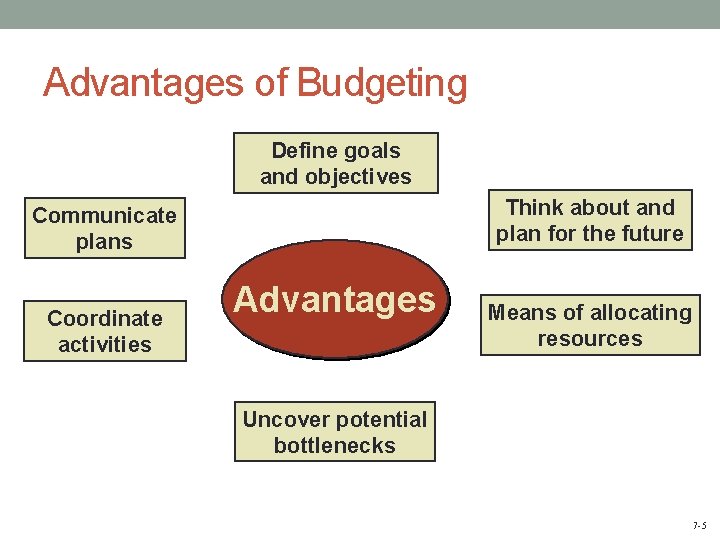 Advantages of Budgeting

Define goals and objectives

Communicate plans

Think about and plan for the future

Advantages

Coordinate activities

Means of allocating resources

Uncover potential bottlenecks

7-5